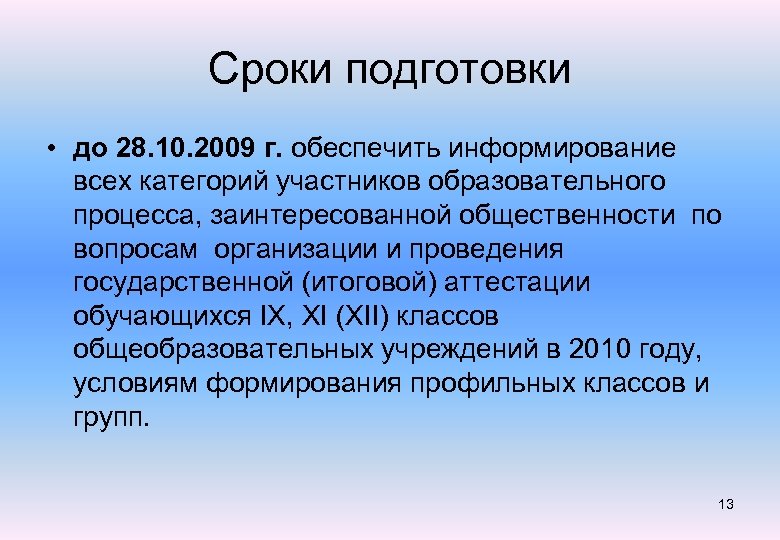 Сроки подготовки

• до 28.10.2009 г. обеспечить информирование всех категорий участников образовательного процесса, заинтересованной общественности по вопросам организации и проведения государственной (итоговой) аттестации обучающихся IX, XI (XII) классов общеобразовательных учреждений в 2010 году, условиям формирования профильных классов и групп.

13